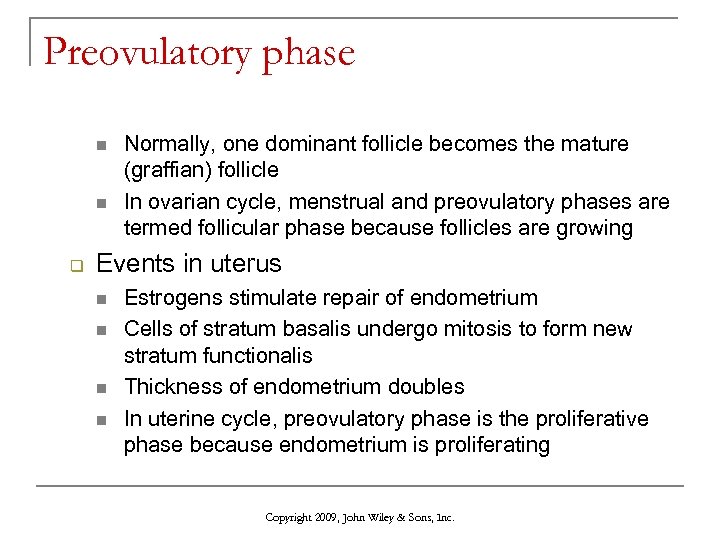 Preovulatory phase

- Normally, one dominant follicle becomes the mature (graffian) follicle
- In ovarian cycle, menstrual and preovulatory phases are termed follicular phase because follicles are growing

- Events in uterus
  - Estrogens stimulate repair of endometrium
  - Cells of stratum basalis undergo mitosis to form new stratum functionalis
  - Thickness of endometrium doubles
  - In uterine cycle, preovulatory phase is the proliferative phase because endometrium is proliferating

Copyright 2009, John Wiley & Sons, Inc.